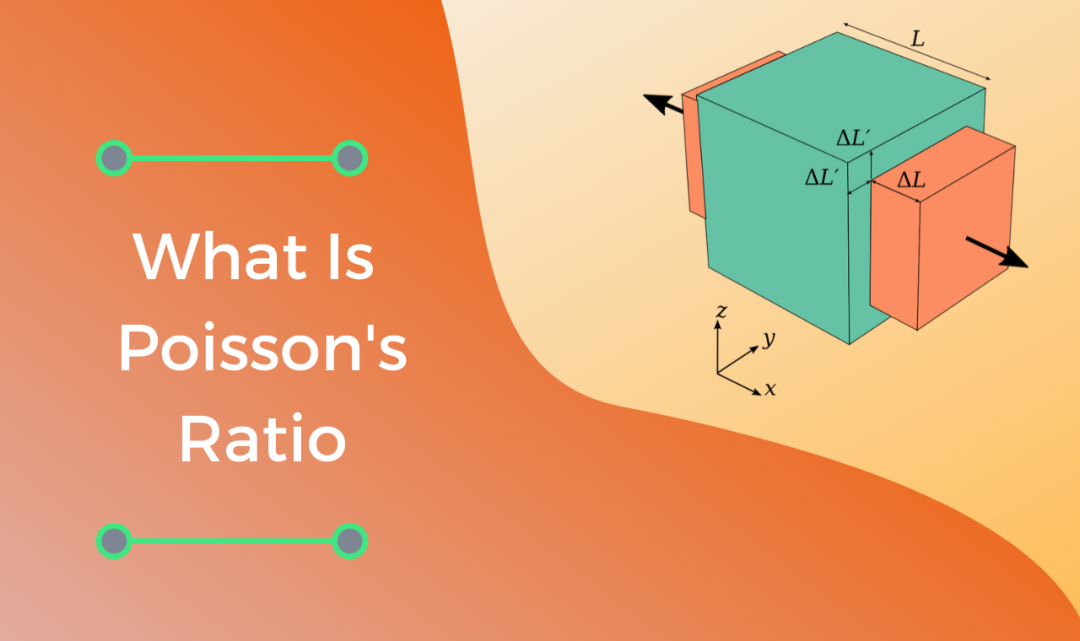 What Is Poisson's Ratio

$L$

$\Delta L'$

$\Delta L'$

$\Delta L$

$z$

$y$

$x$